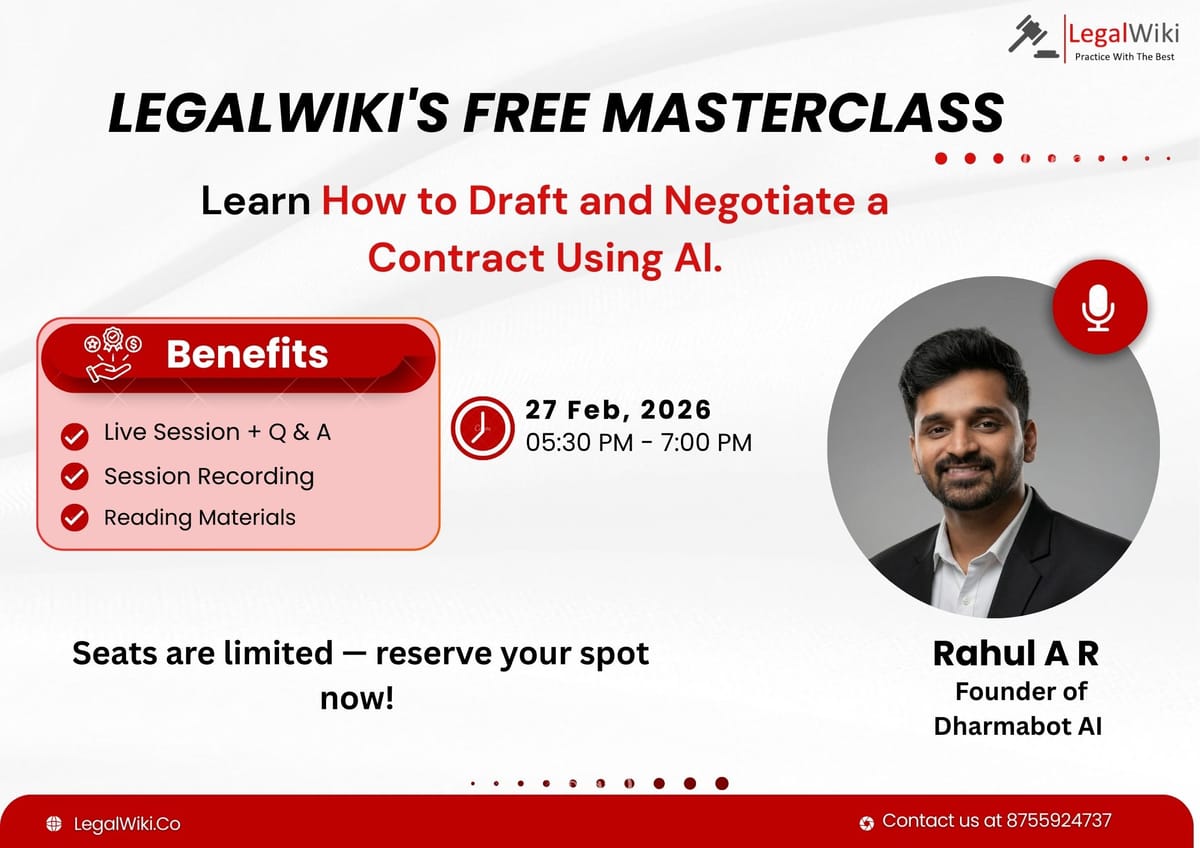 LegalWiki
Practice With The Best

LEGALWIKI'S FREE MASTERCLASS

Learn How to Draft and Negotiate a Contract Using AI.

Benefits

Live Session + Q & A
Session Recording
Reading Materials

27 Feb, 2026
05:30 PM - 7:00 PM

Seats are limited — reserve your spot now!

Rahul A R
Founder of Dharmabot AI

LegalWiki.Co

Contact us at 8755924737